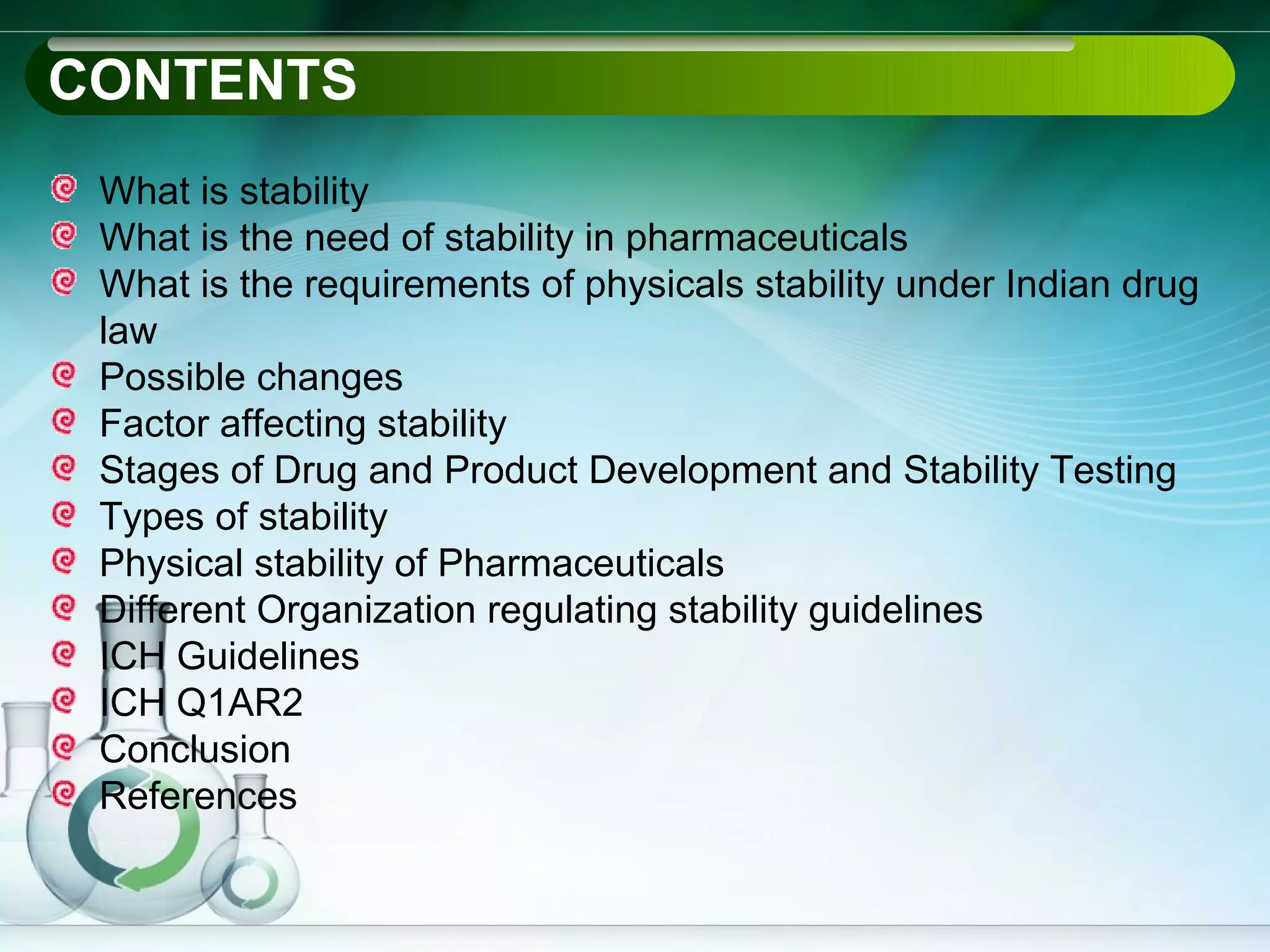 CONTENTS

What is stability
What is the need of stability in pharmaceuticals
What is the requirements of physicals stability under Indian drug law
Possible changes
Factor affecting stability
Stages of Drug and Product Development and Stability Testing
Types of stability
Physical stability of Pharmaceuticals
Different Organization regulating stability guidelines
ICH Guidelines
ICH Q1AR2
Conclusion
References